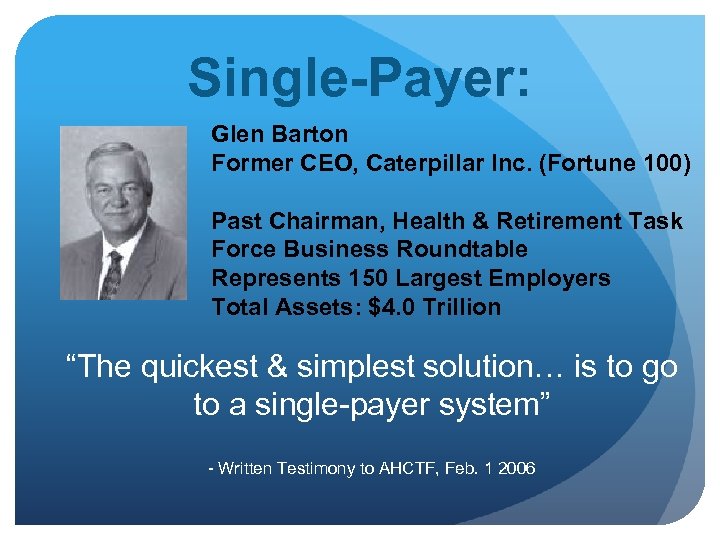 Single-Payer:

Glen Barton
Former CEO, Caterpillar Inc. (Fortune 100)

Past Chairman, Health & Retirement Task Force Business Roundtable
Represents 150 Largest Employers
Total Assets: $4.0 Trillion

“The quickest & simplest solution… is to go to a single-payer system”

- Written Testimony to AHCTF, Feb. 1 2006